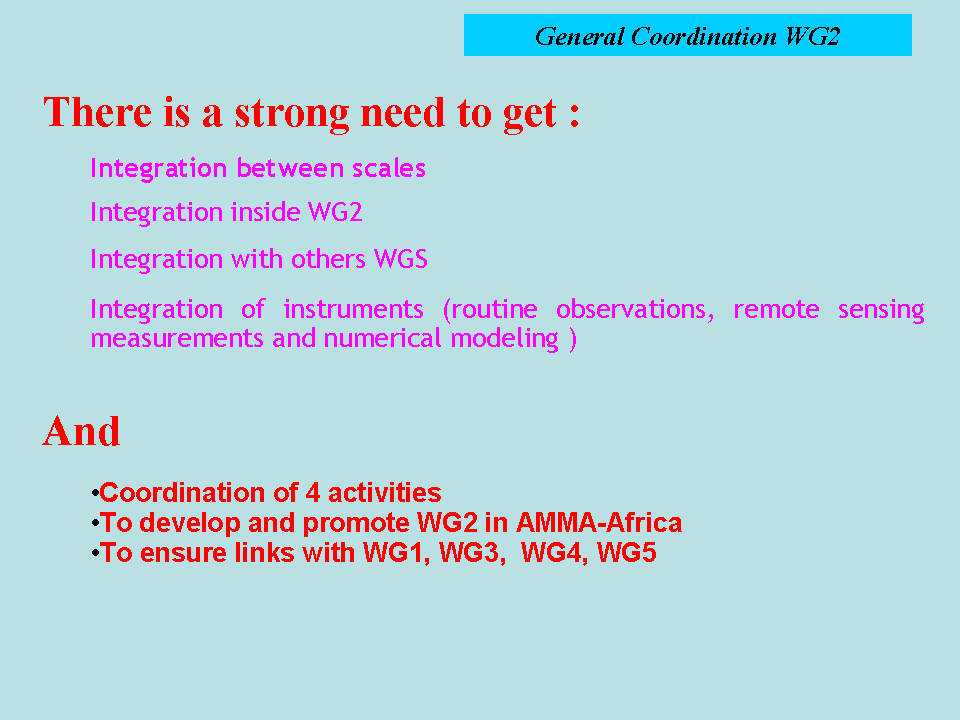 General Coordination WG2

There is a strong need to get :

Integration between scales

Integration inside WG2

Integration with others WGS

Integration of instruments (routine observations, remote sensing measurements and numerical modeling )

And

•Coordination of 4 activities
•To develop and promote WG2 in AMMA-Africa
•To ensure links with WG1, WG3, WG4, WG5